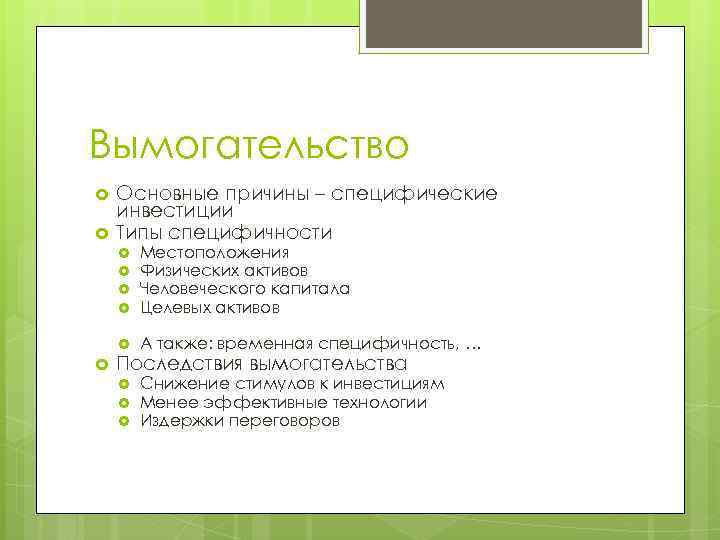 Вымогательство

Основные причины – специфические инвестиции

Типы специфичности

Местоположения

Физических активов

Человеческого капитала

Целевых активов

А также: временная специфичность, …

Последствия вымогательства

Снижение стимулов к инвестициям

Менее эффективные технологии

Издержки переговоров